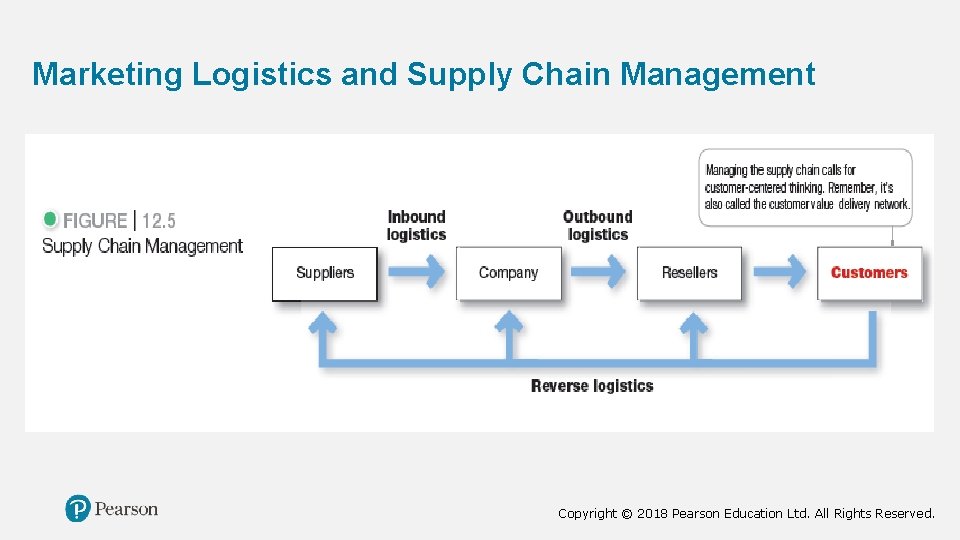 Marketing Logistics and Supply Chain Management

FIGURE | 12.5
Supply Chain Management

Managing the supply chain calls for customer-centered thinking. Remember, it's also called the customer value delivery network.

Inbound logistics

Outbound logistics

Suppliers

Company

Resellers

Customers

Reverse logistics

Pearson

Copyright © 2018 Pearson Education Ltd. All Rights Reserved.